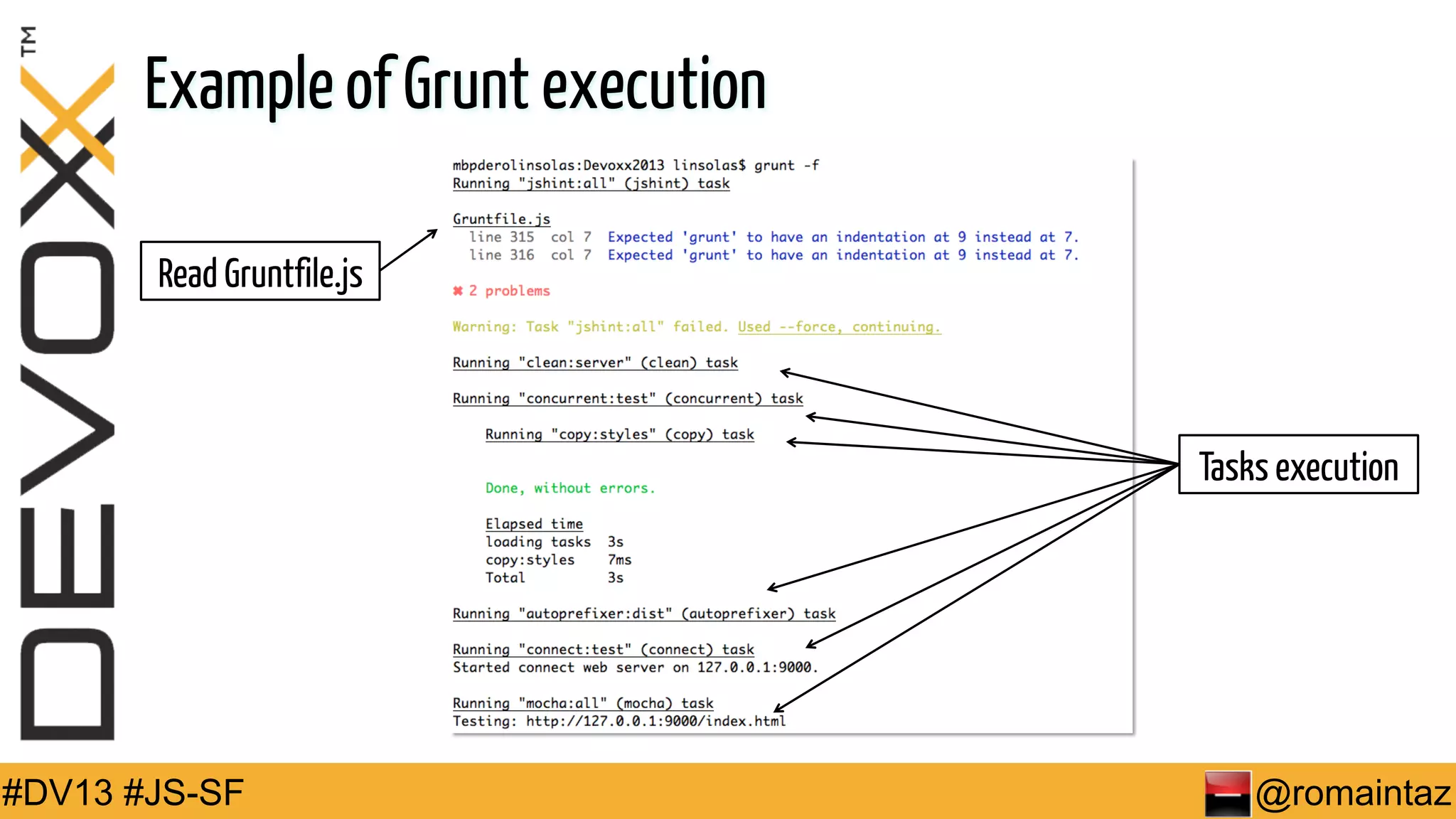 DEVOXX TM

Example of Grunt execution

Read Gruntfile.js

mbpderolinsolas:Devoxx2013 linsolas$ grunt -f
Running "jshint:all" (jshint) task

Gruntfile.js
line 315 col 7 Expected 'grunt' to have an indentation at 9 instead at 7.
line 316 col 7 Expected 'grunt' to have an indentation at 9 instead at 7.

✖ 2 problems

Warning: Task "jshint:all" failed. Used --force, continuing.

Running "clean:server" (clean) task

Running "concurrent:test" (concurrent) task

Running "copy:styles" (copy) task

Done, without errors.

Elapsed time
loading tasks 3s
copy:styles 7ms
Total 3s

Running "autoprefixer:dist" (autoprefixer) task

Running "connect:test" (connect) task
Started connect web server on 127.0.0.1:9000.

Running "mocha:all" (mocha) task
Testing: http://127.0.0.1:9000/index.html

Tasks execution

#DV13 #JS-SF

@romaintaz